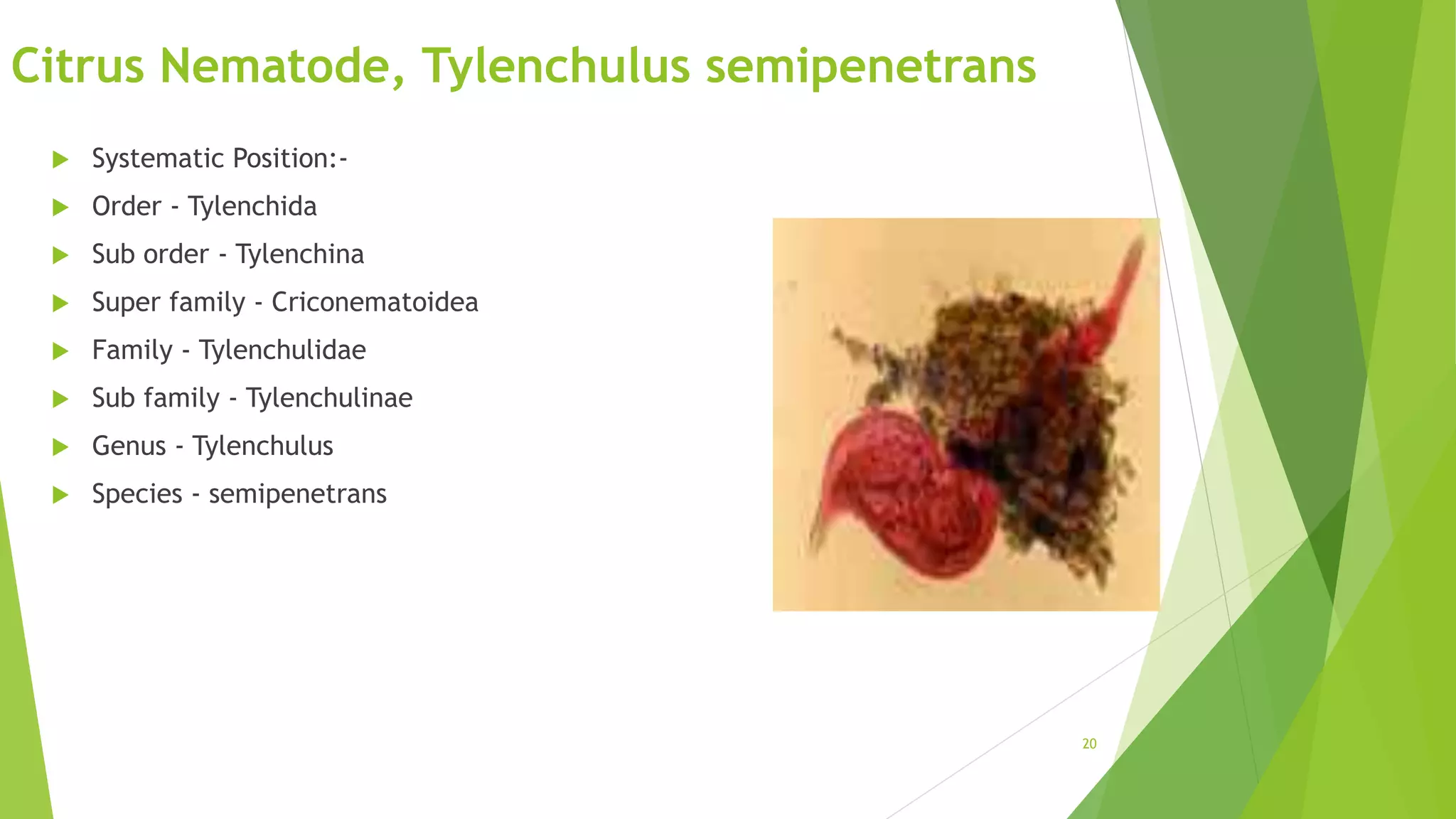 Citrus Nematode, Tylenchulus semipenetrans

Systematic Position:-

Order - Tylenchida

Sub order - Tylenchina

Super family - Criconematoidea

Family - Tylenchulidae

Sub family - Tylenchulinae

Genus - Tylenchulus

Species - semipenetrans

20